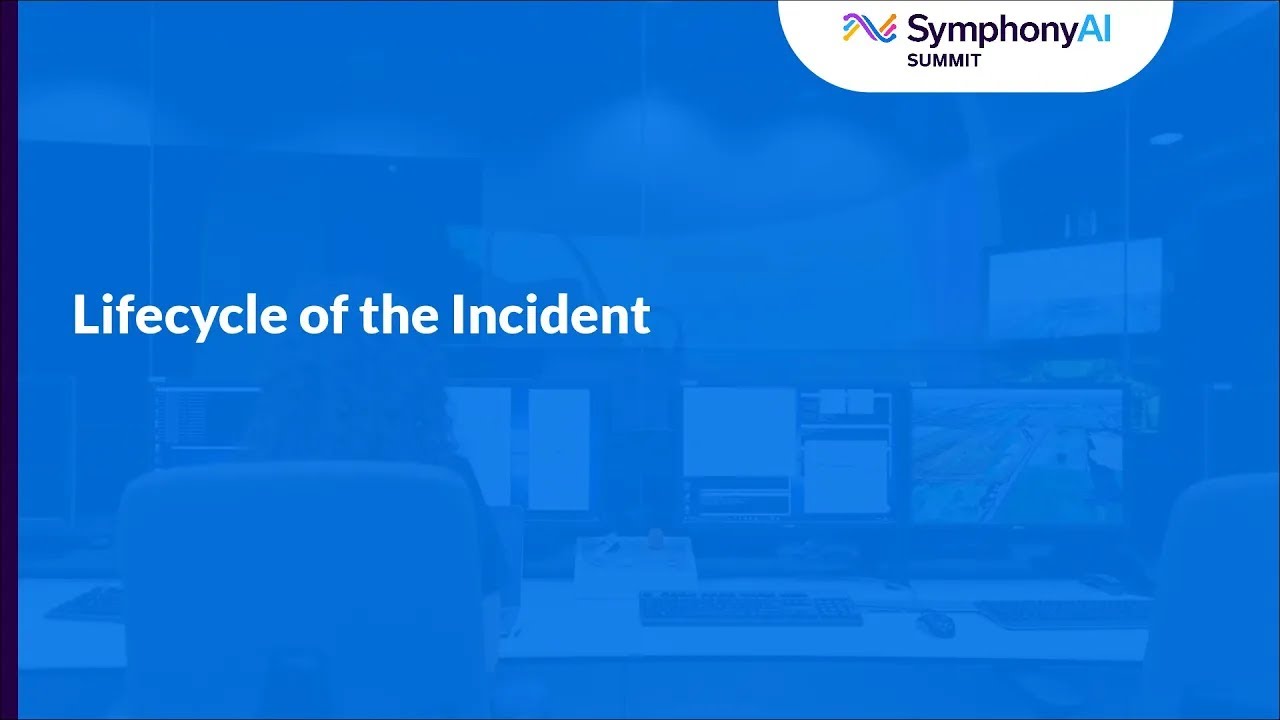 SymphonyAI
SUMMIT

Lifecycle of the Incident